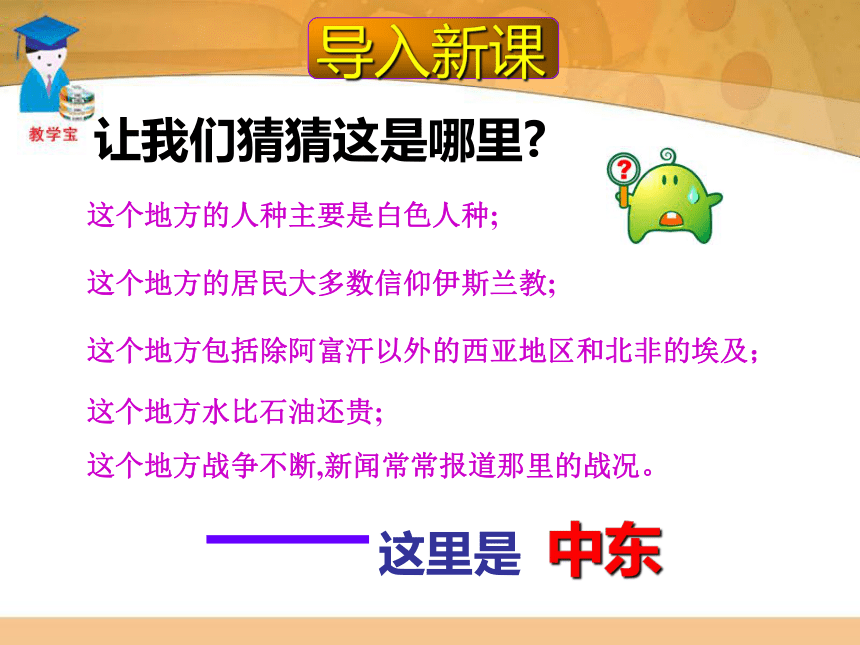 导入新课

教学宝

让我们猜猜这是哪里?

?

这个地方的人种主要是白色人种;

这个地方的居民大多数信仰伊斯兰教;

这个地方包括除阿富汗以外的西亚地区和北非的埃及;

这个地方水比石油还贵;

这个地方战争不断,新闻常常报道那里的战况。

——这里是 中东